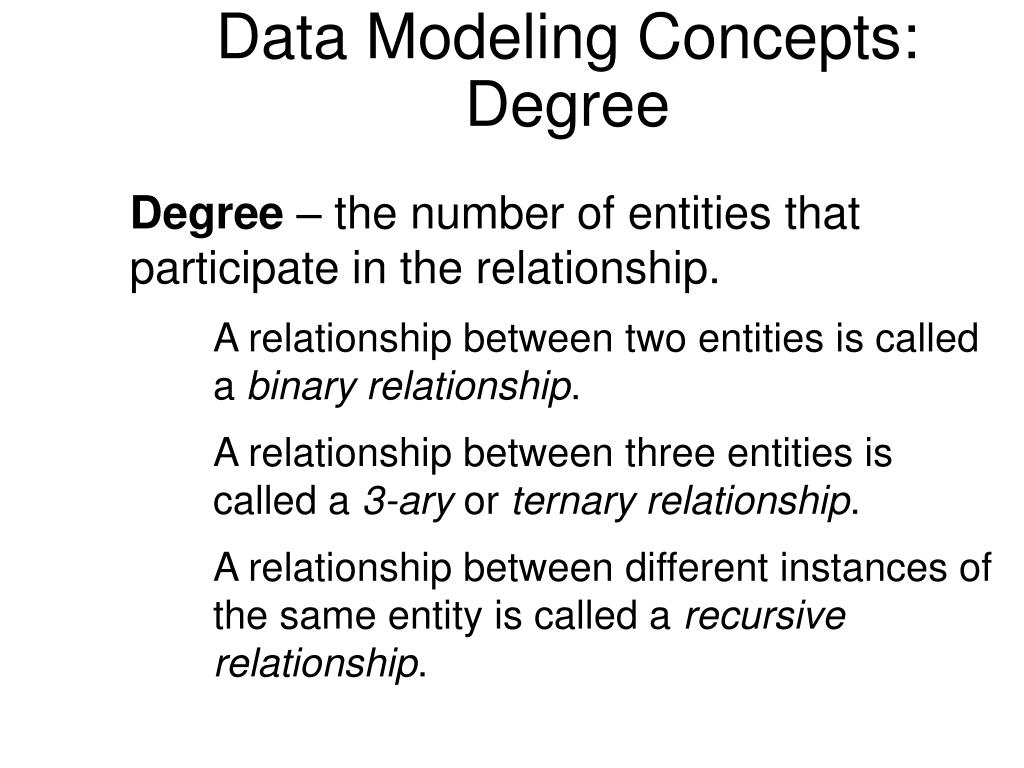 Data Modeling Concepts: Degree

Degree – the number of entities that participate in the relationship.

A relationship between two entities is called a binary relationship.

A relationship between three entities is called a 3-ary or ternary relationship.

A relationship between different instances of the same entity is called a recursive relationship.